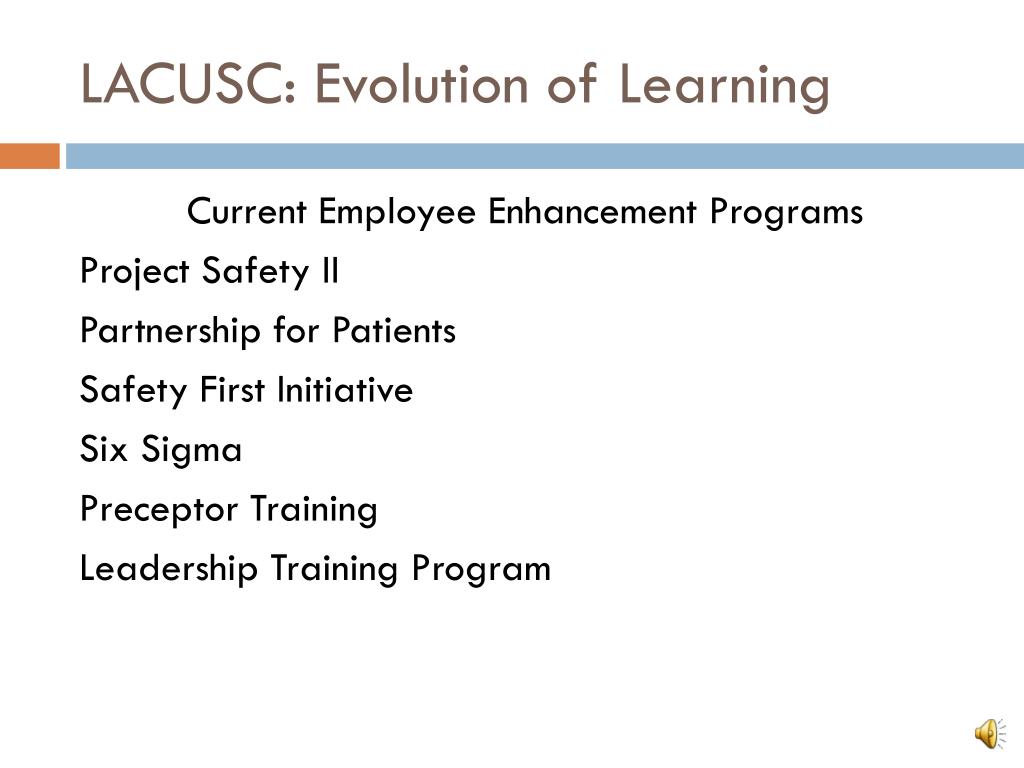 LACUSC: Evolution of Learning

Current Employee Enhancement Programs

Project Safety II

Partnership for Patients

Safety First Initiative

Six Sigma

Preceptor Training

Leadership Training Program